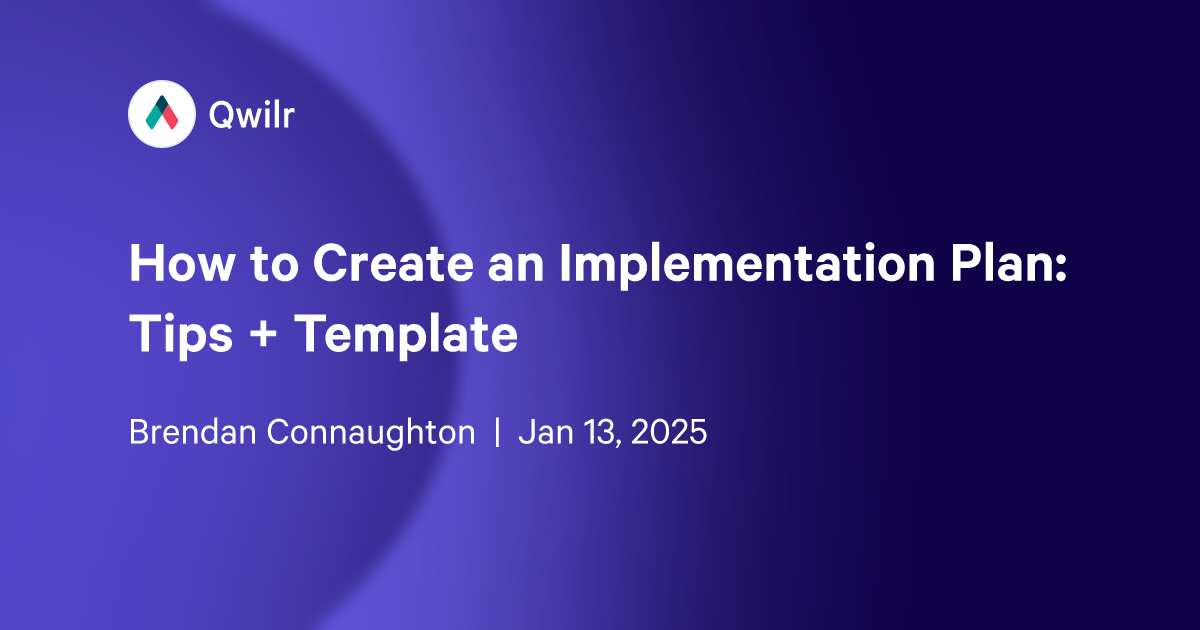 Qwilr

How to Create an Implementation Plan: Tips + Template

Brendan Connaughton | Jan 13, 2025